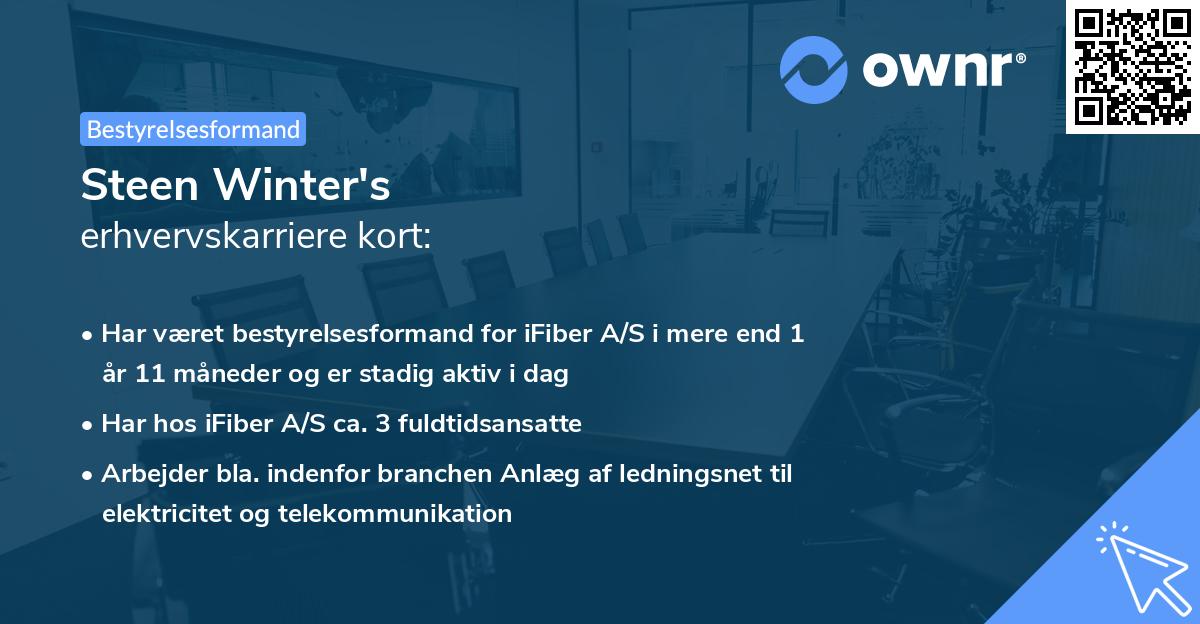 ownr®

Bestyrelsesformand

Steen Winter's

erhvervskarriere kort:

• Har været bestyrelsesformand for iFiber A/S i mere end 1 år 11 måneder og er stadig aktiv i dag

• Har hos iFiber A/S ca. 3 fuldtidsansatte

• Arbejder bla. indenfor branchen Anlæg af ledningsnet til elektricitet og telekommunikation